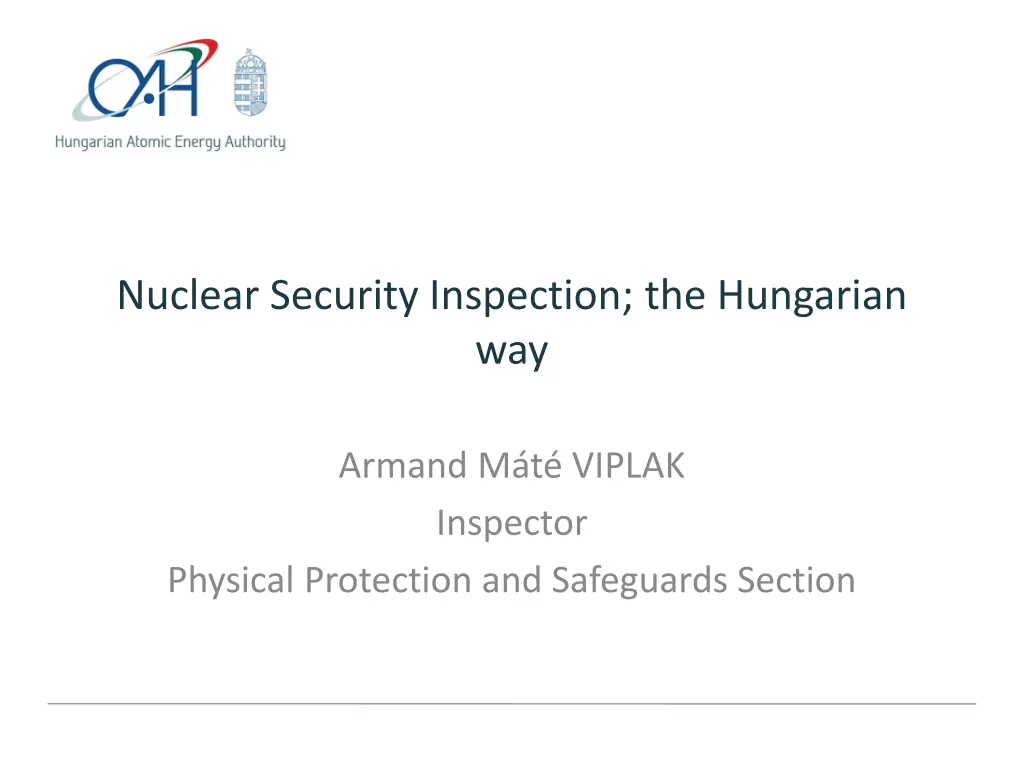 OAH

Hungarian Atomic Energy Authority

Nuclear Security Inspection; the Hungarian way

Armand Máté VIPLAK
Inspector
Physical Protection and Safeguards Section